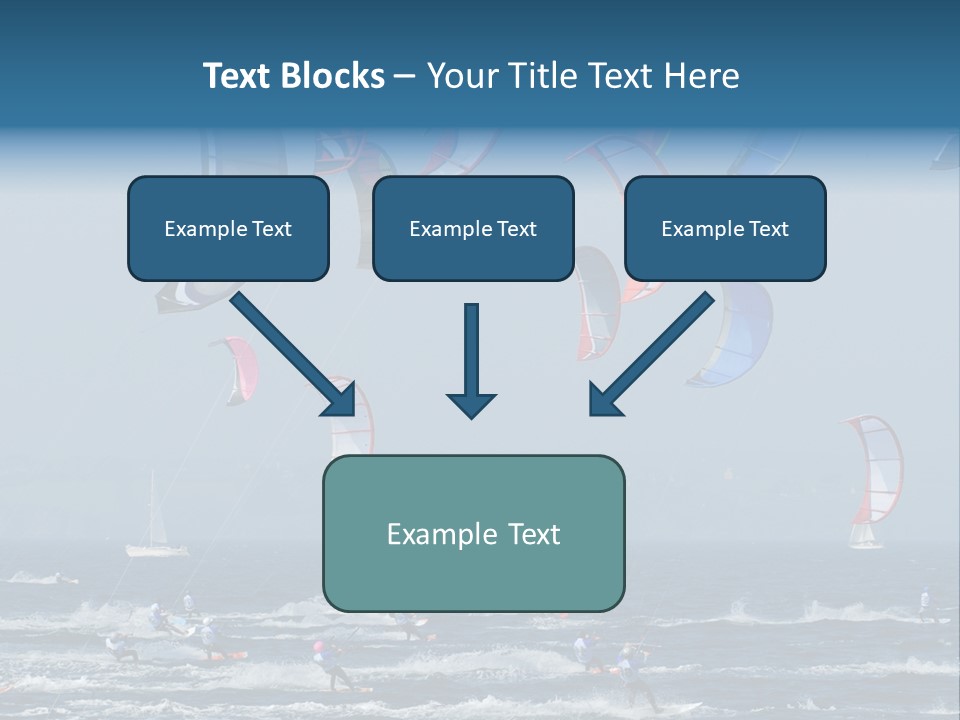 Text Blocks – Your Title Text Here

Example Text

Example Text

Example Text

Example Text